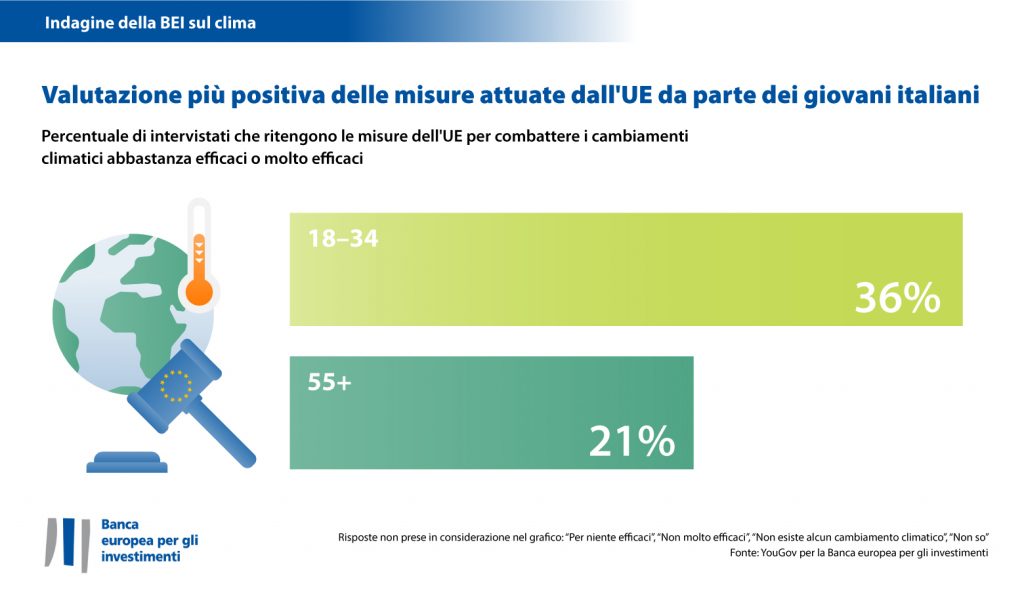 Indagine della BEI sul clima

Valutazione più positiva delle misure attuate dall'UE da parte dei giovani italiani

Percentuale di intervistati che ritengono le misure dell'UE per combattere i cambiamenti climatici abbastanza efficaci o molto efficaci

18–34

36%

55+

21%

Banca europea per gli investimenti

Risposte non prese in considerazione nel grafico: "Per niente efficaci", "Non molto efficaci", "Non esiste alcun cambiamento climatico", "Non so"
Fonte: YouGov per la Banca europea per gli investimenti